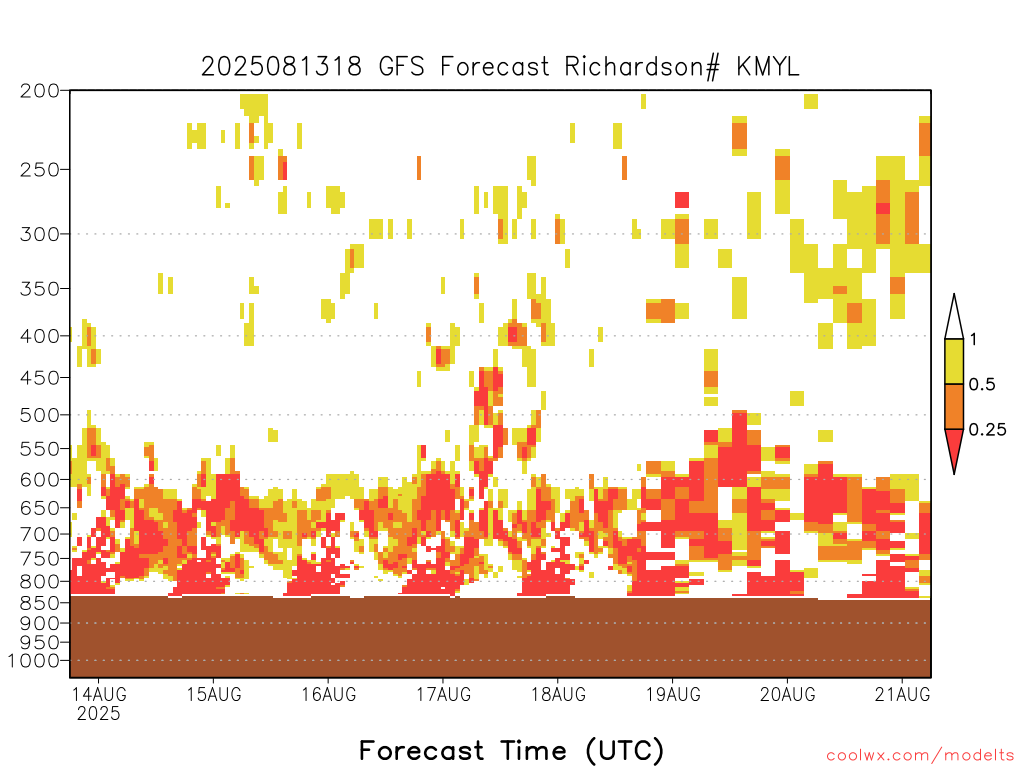 2025081318 GFS Forecast Richardson# KMYL

200
250
300
350
400
450
500
550
600
650
700
750
800
850
900
950
1000

1
0.5
0.25

14AUG
2025
15AUG
16AUG
17AUG
18AUG
19AUG
20AUG
21AUG

Forecast Time (UTC)

coolwx.com/modelts